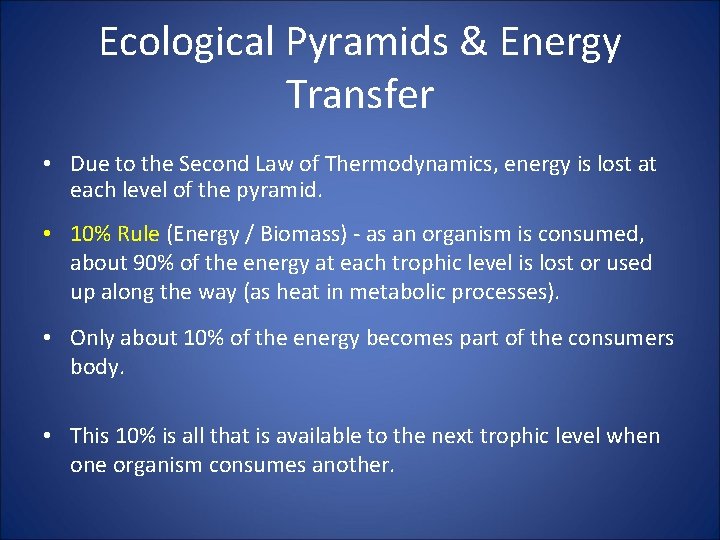 Ecological Pyramids & Energy Transfer

• Due to the Second Law of Thermodynamics, energy is lost at each level of the pyramid.

• 10% Rule (Energy / Biomass) - as an organism is consumed, about 90% of the energy at each trophic level is lost or used up along the way (as heat in metabolic processes).

• Only about 10% of the energy becomes part of the consumers body.

• This 10% is all that is available to the next trophic level when one organism consumes another.